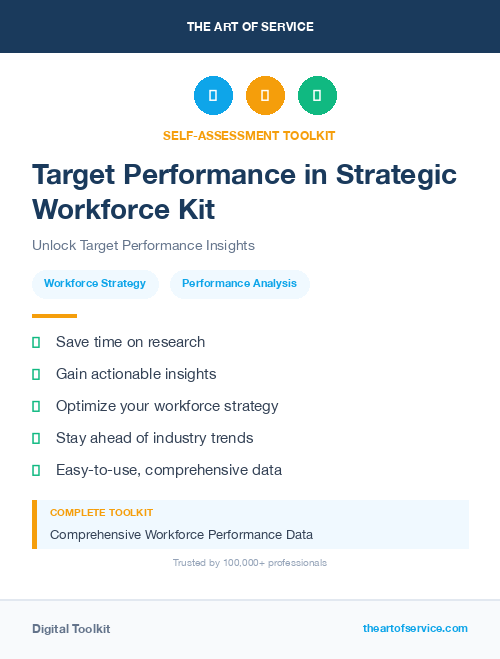 THE ART OF SERVICE

SELF-ASSESSMENT TOOLKIT

Target Performance in Strategic Workforce Kit

Unlock Target Performance Insights

Workforce Strategy

Performance Analysis

Save time on research

Gain actionable insights

Optimize your workforce strategy

Stay ahead of industry trends

Easy-to-use, comprehensive data

COMPLETE TOOLKIT

Comprehensive Workforce Performance Data

Trusted by 100,000+ professionals

Digital Toolkit

theartofservice.com